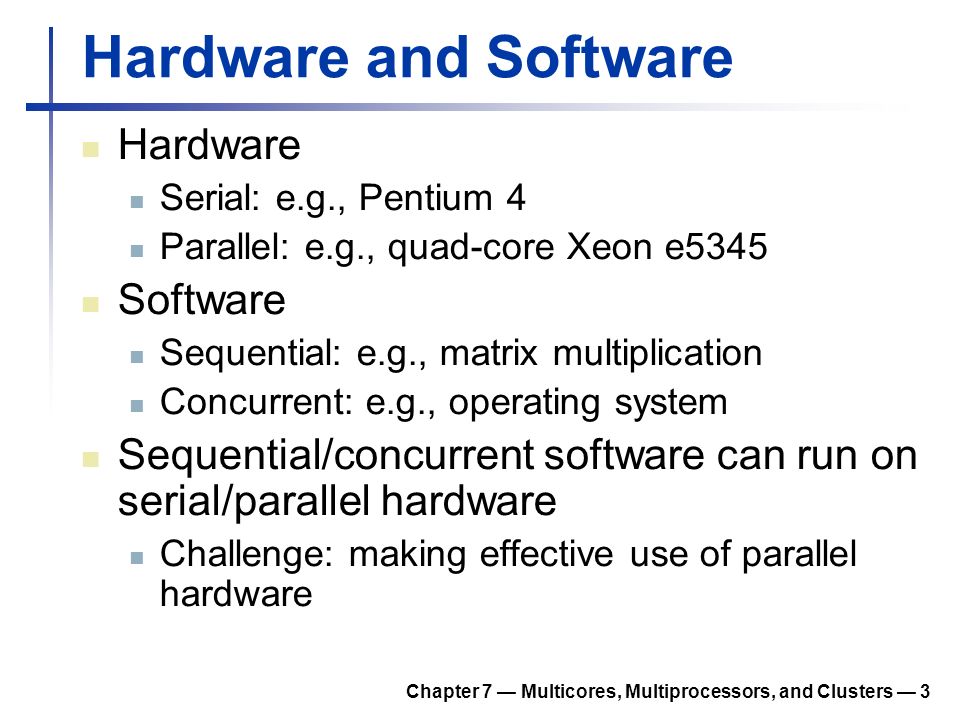 Hardware and Software

- Hardware
  - Serial: e.g., Pentium 4
  - Parallel: e.g., quad-core Xeon e5345
- Software
  - Sequential: e.g., matrix multiplication
  - Concurrent: e.g., operating system
- Sequential/concurrent software can run on serial/parallel hardware
  - Challenge: making effective use of parallel hardware

Chapter 7 — Multicores, Multiprocessors, and Clusters — 3